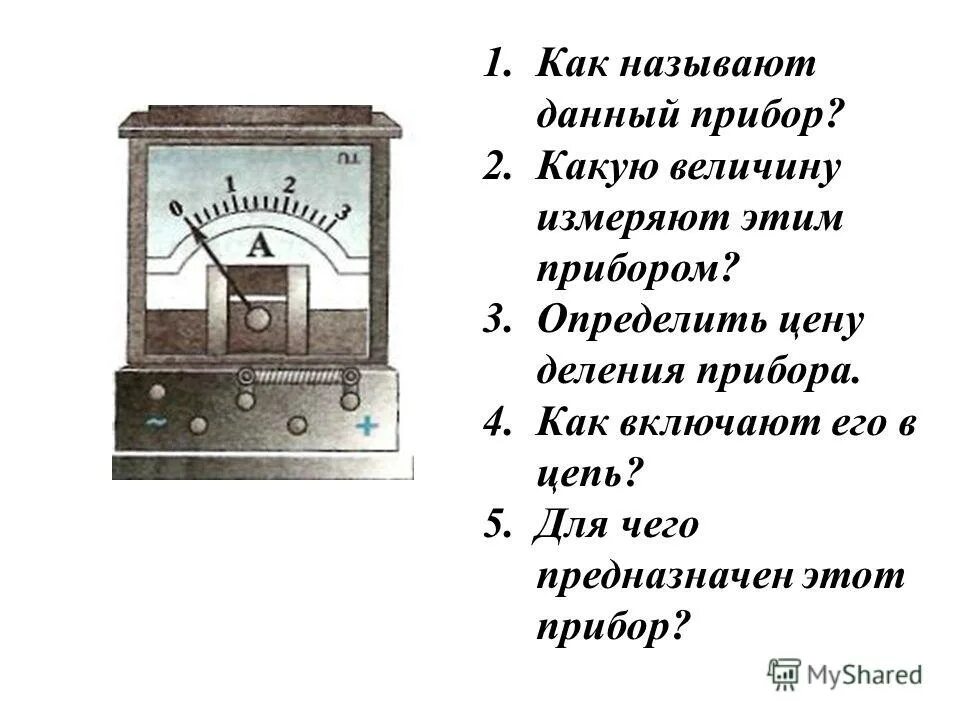 0
1
2
3
A
~
+

1. Как называют данный прибор?
2. Какую величину измеряют этим прибором?
3. Определить цену деления прибора.
4. Как включают его в цепь?
5. Для чего предназначен этот прибор?

MyShared